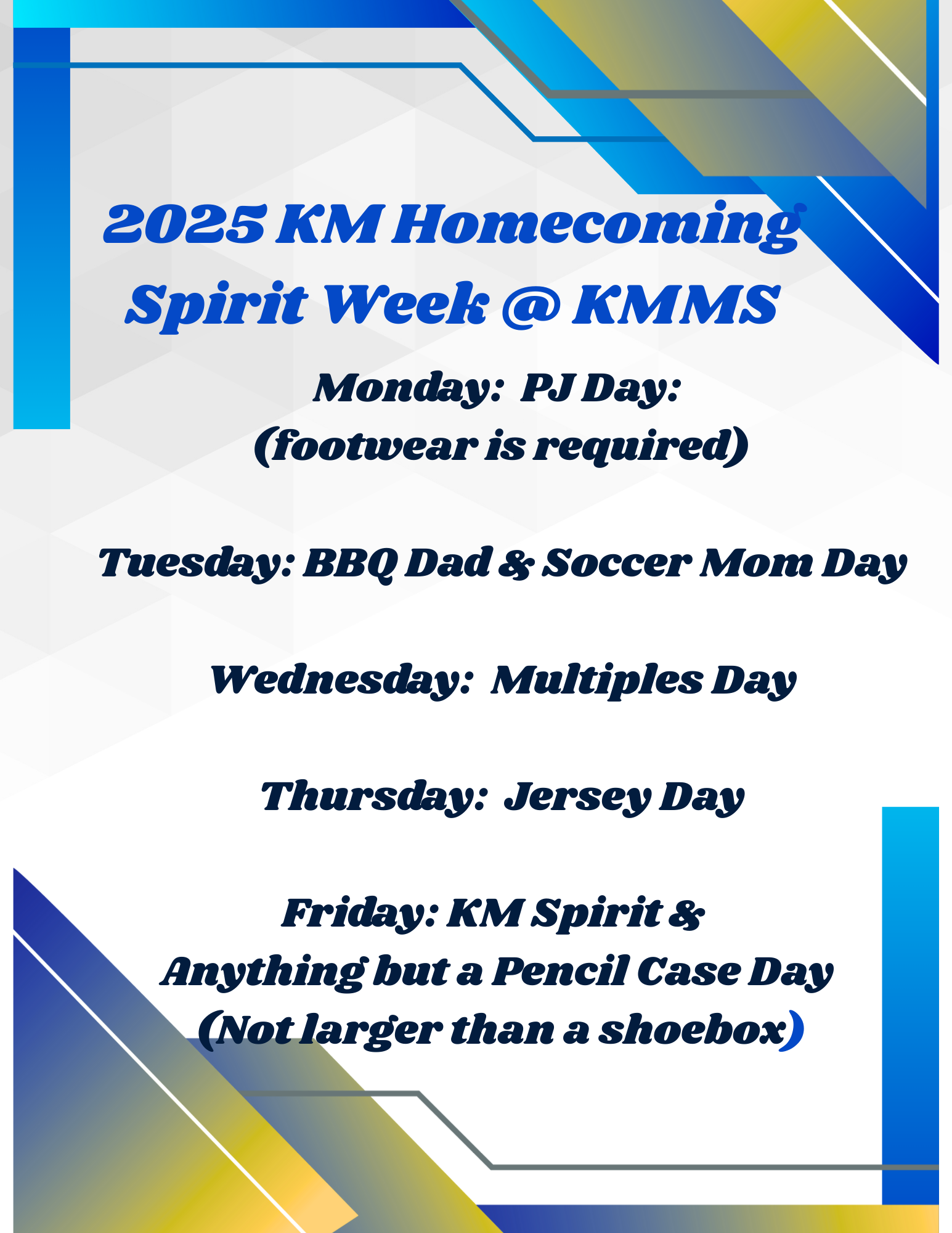 2025 KM Homecoming Spirit Week @ KMMS

Monday: PJ Day:
(footwear is required)

Tuesday: BBQ Dad & Soccer Mom Day

Wednesday: Multiples Day

Thursday: Jersey Day

Friday: KM Spirit &
Anything but a Pencil Case Day
(Not larger than a shoebox)